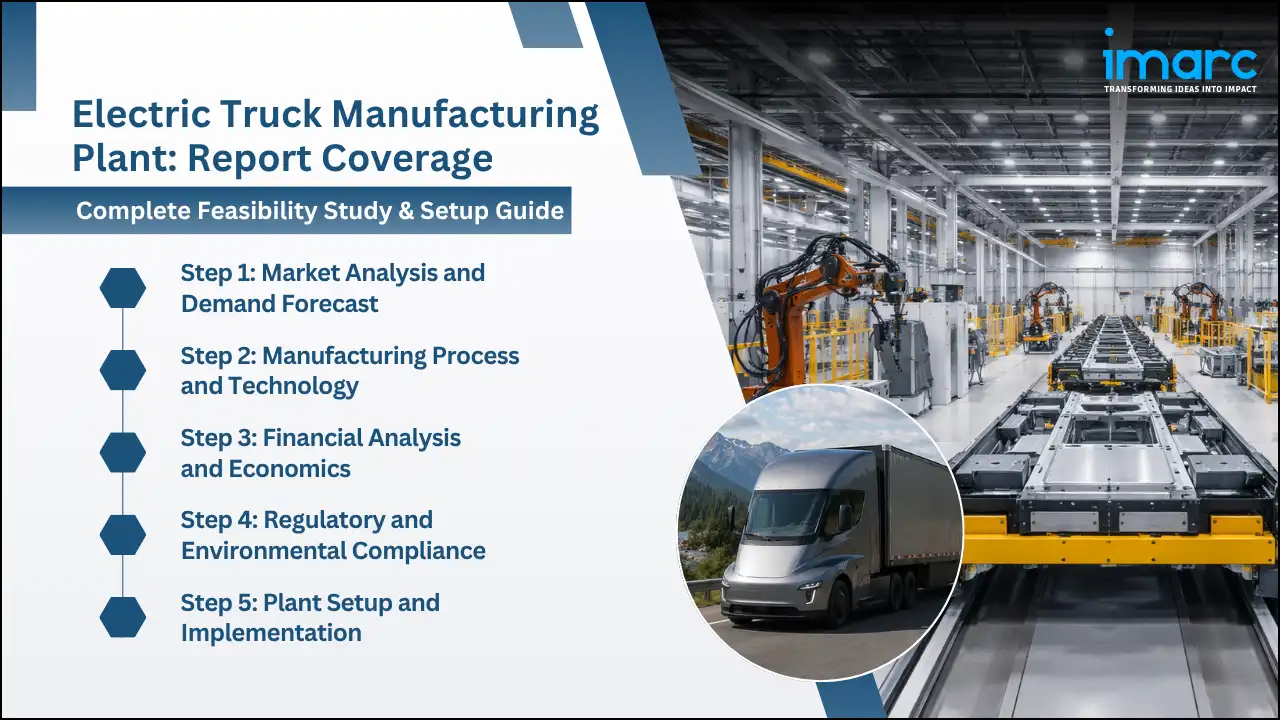 imarc
TRANSFORMING IDEAS INTO IMPACT

Electric Truck Manufacturing Plant: Report Coverage

Complete Feasibility Study & Setup Guide

Step 1: Market Analysis and Demand Forecast

Step 2: Manufacturing Process and Technology

Step 3: Financial Analysis and Economics

Step 4: Regulatory and Environmental Compliance

Step 5: Plant Setup and Implementation